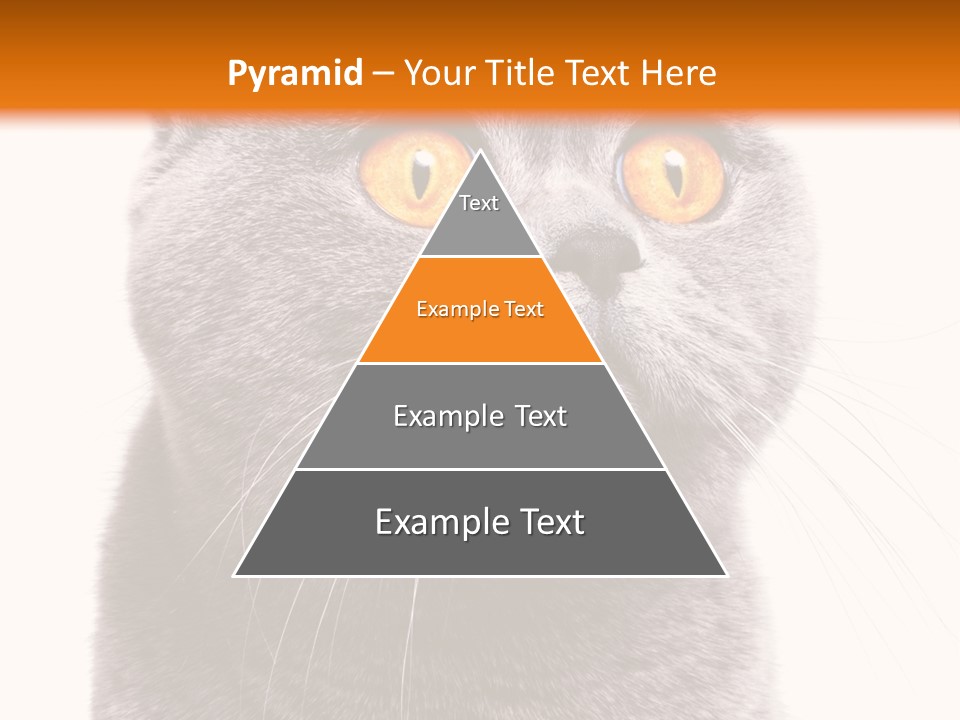 Pyramid – Your Title Text Here

Text

Example Text

Example Text

Example Text